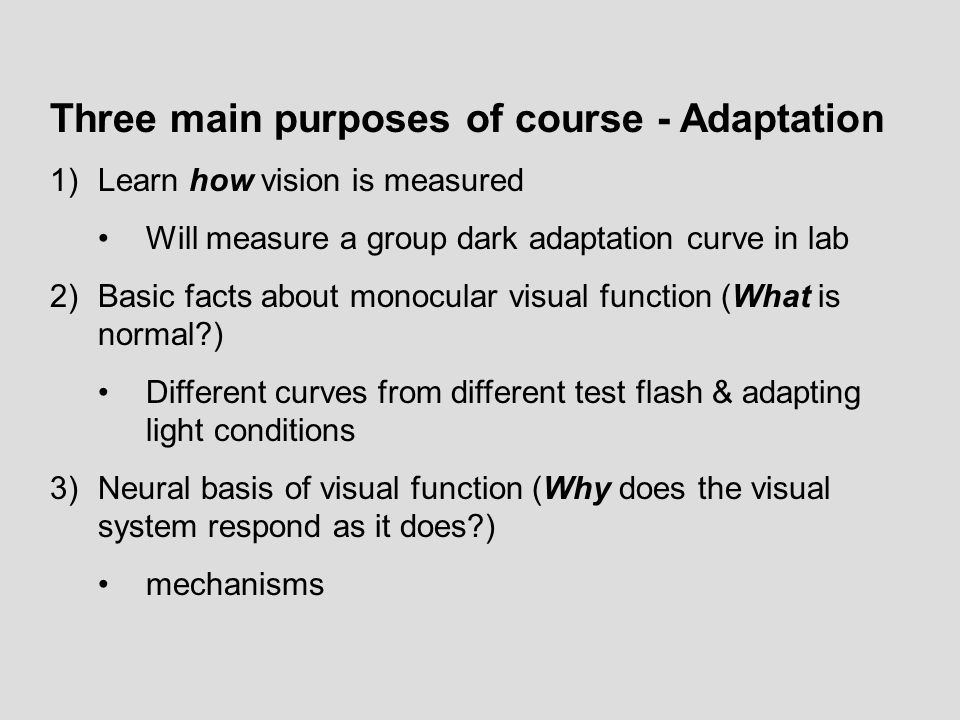 Three main purposes of course - Adaptation

1) Learn how vision is measured

• Will measure a group dark adaptation curve in lab

2) Basic facts about monocular visual function (What is normal?)

• Different curves from different test flash & adapting light conditions

3) Neural basis of visual function (Why does the visual system respond as it does?)

• mechanisms